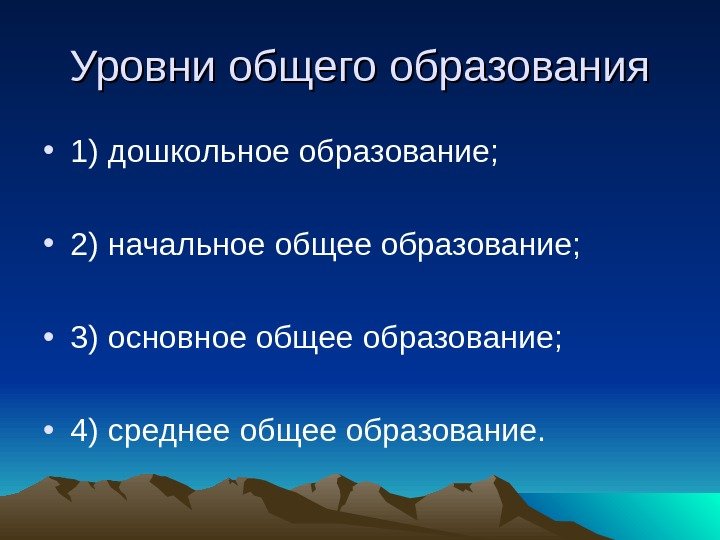 Уровни общего образования

• 1) дошкольное образование;

• 2) начальное общее образование;

• 3) основное общее образование;

• 4) среднее общее образование.